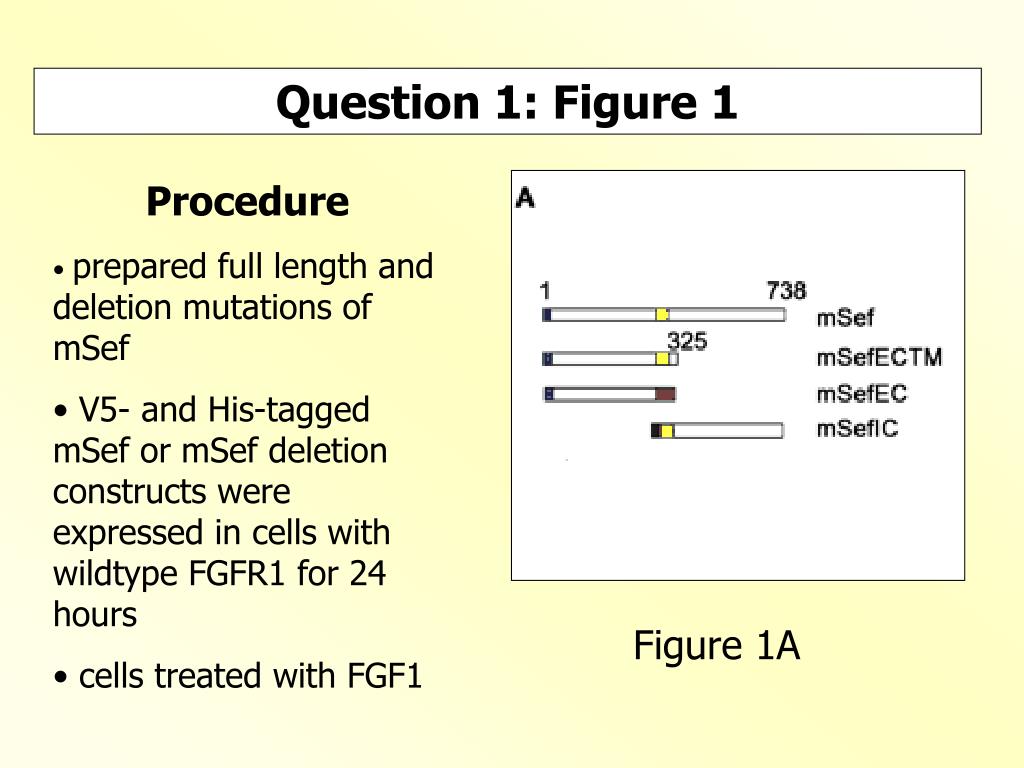 Question 1: Figure 1

Procedure

• prepared full length and deletion mutations of mSef

• V5- and His-tagged mSef or mSef deletion constructs were expressed in cells with wildtype FGFR1 for 24 hours

• cells treated with FGF1

A

1

738

mSef

325

mSefECTM

mSefEC

mSefIC

Figure 1A